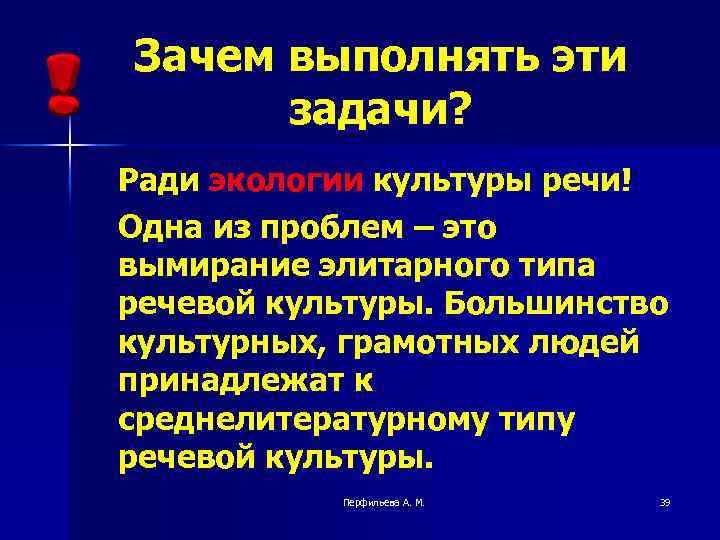 Зачем выполнять эти задачи?

Ради экологии культуры речи!

Одна из проблем – это вымирание элитарного типа речевой культуры. Большинство культурных, грамотных людей принадлежат к среднелитературному типу речевой культуры.

Перфильева А. М.

39